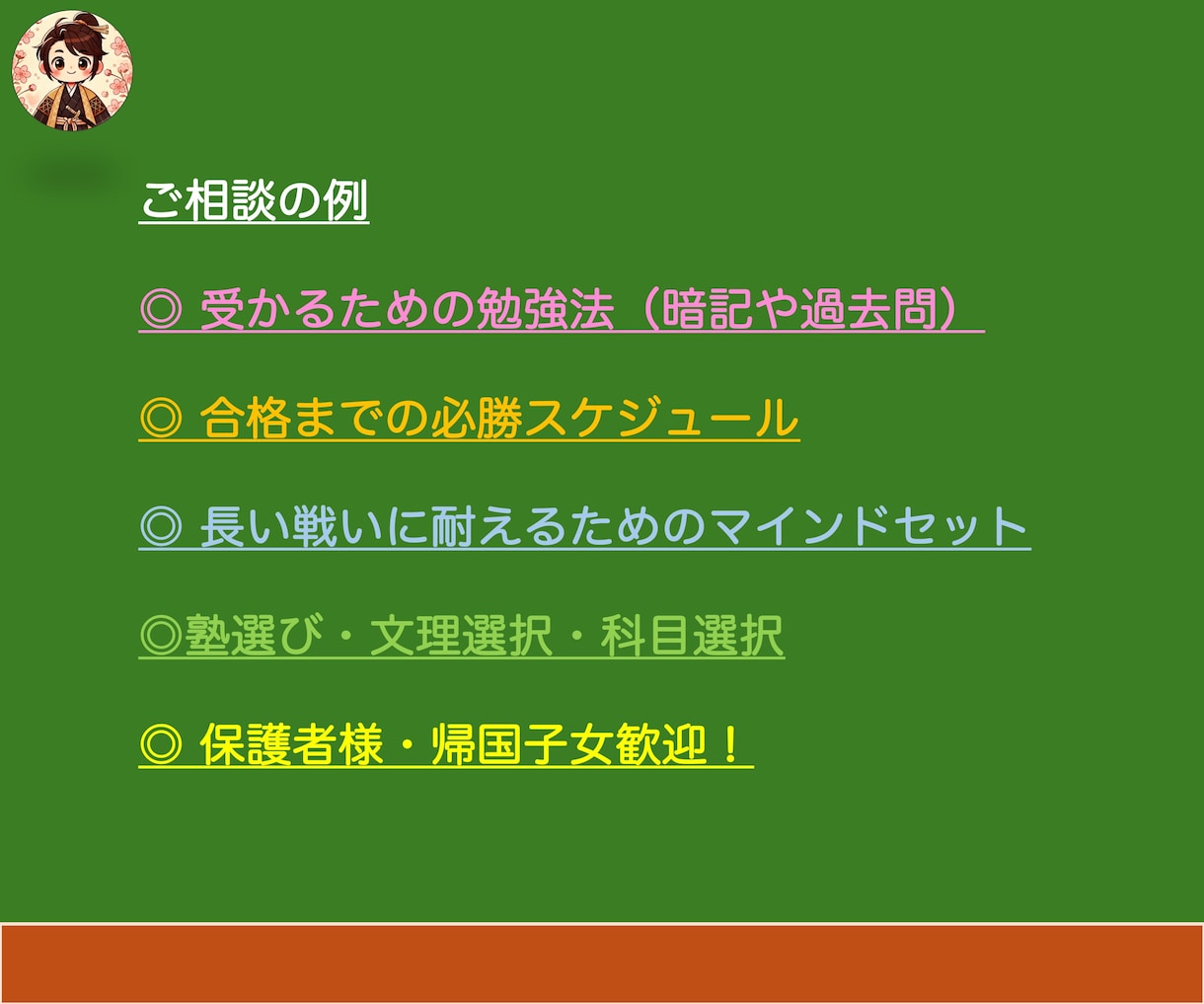 ご相談の例

◎ 受かるための勉強法（暗記や過去問）

◎ 合格までの必勝スケジュール

◎ 長い戦いに耐えるためのマインドセット

◎塾選び・文理選択・科目選択

◎ 保護者様・帰国子女歓迎！